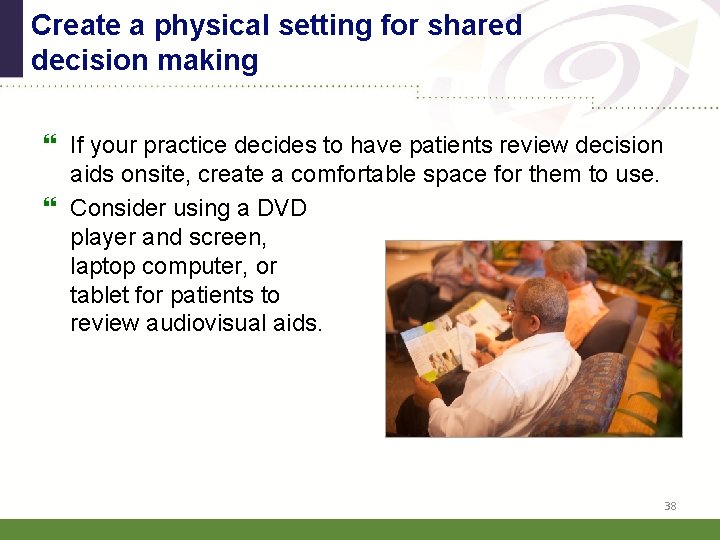 Create a physical setting for shared decision making

❝ If your practice decides to have patients review decision aids onsite, create a comfortable space for them to use.

❝ Consider using a DVD player and screen, laptop computer, or tablet for patients to review audiovisual aids.

38